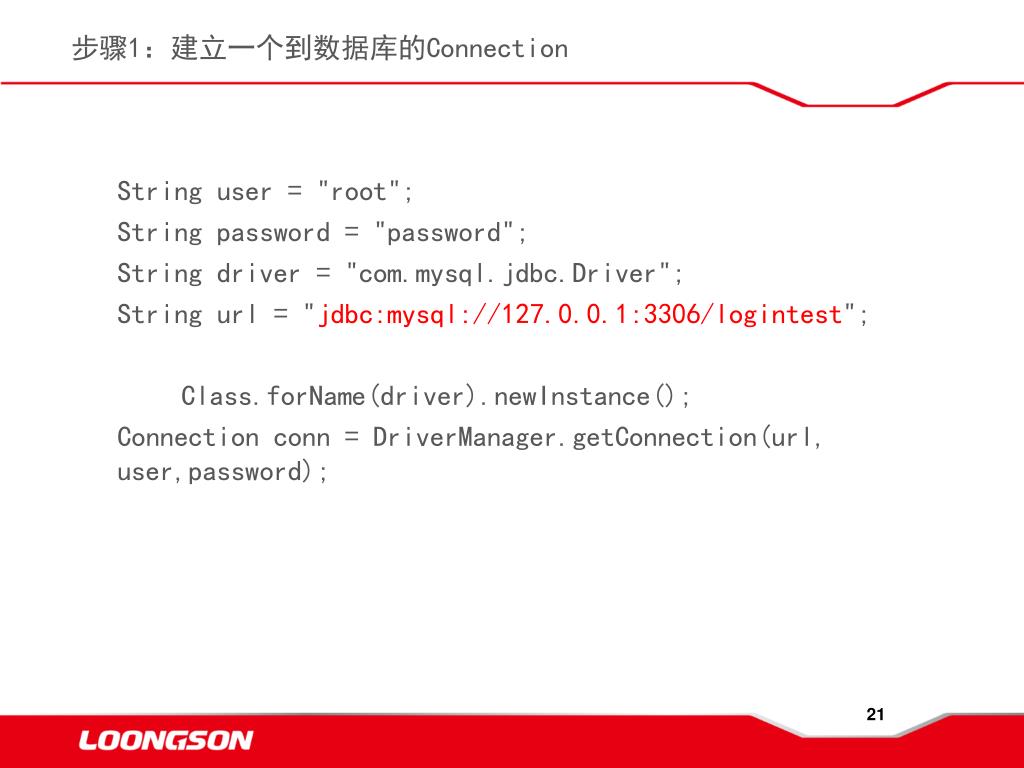 步骤1：建立一个到数据库的Connection

String user = "root";
String password = "password";
String driver = "com.mysql.jdbc.Driver";
String url = "jdbc:mysql://127.0.0.1:3306/logintest";

Class.forName(driver).newInstance();
Connection conn = DriverManager.getConnection(url, user,password);

21

LOONGSON